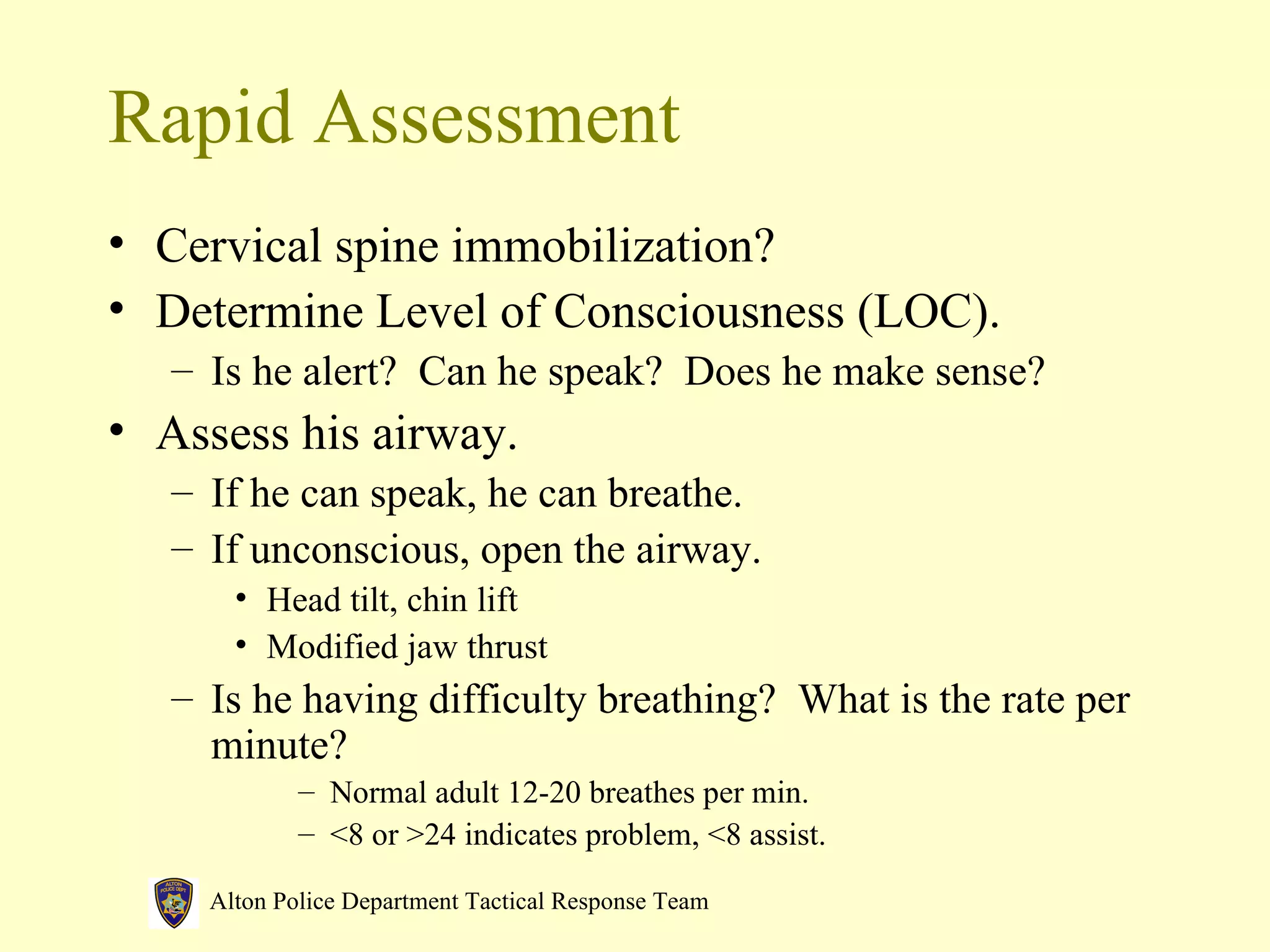 Rapid Assessment

• Cervical spine immobilization?
• Determine Level of Consciousness (LOC).
– Is he alert? Can he speak? Does he make sense?
• Assess his airway.
– If he can speak, he can breathe.
– If unconscious, open the airway.
• Head tilt, chin lift
• Modified jaw thrust
– Is he having difficulty breathing? What is the rate per minute?
– Normal adult 12-20 breathes per min.
– <8 or >24 indicates problem, <8 assist.

ALTON POLICE DEPT

Alton Police Department Tactical Response Team